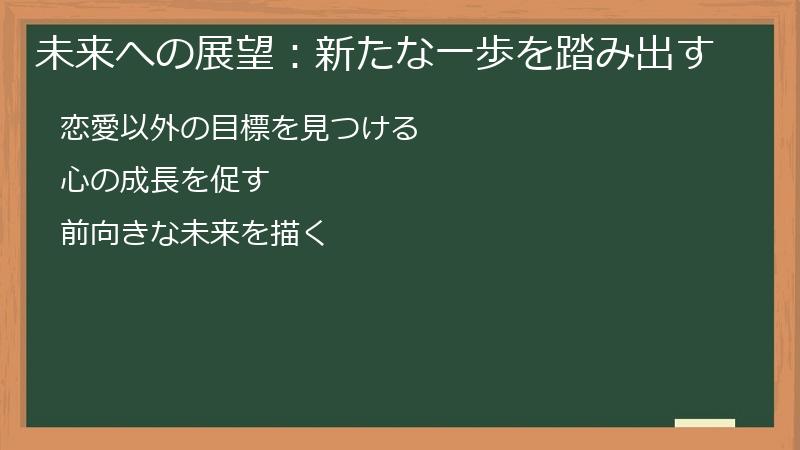 未来への展望：新たな一歩を踏み出す

恋愛以外の目標を見つける

心の成長を促す

前向きな未来を描く